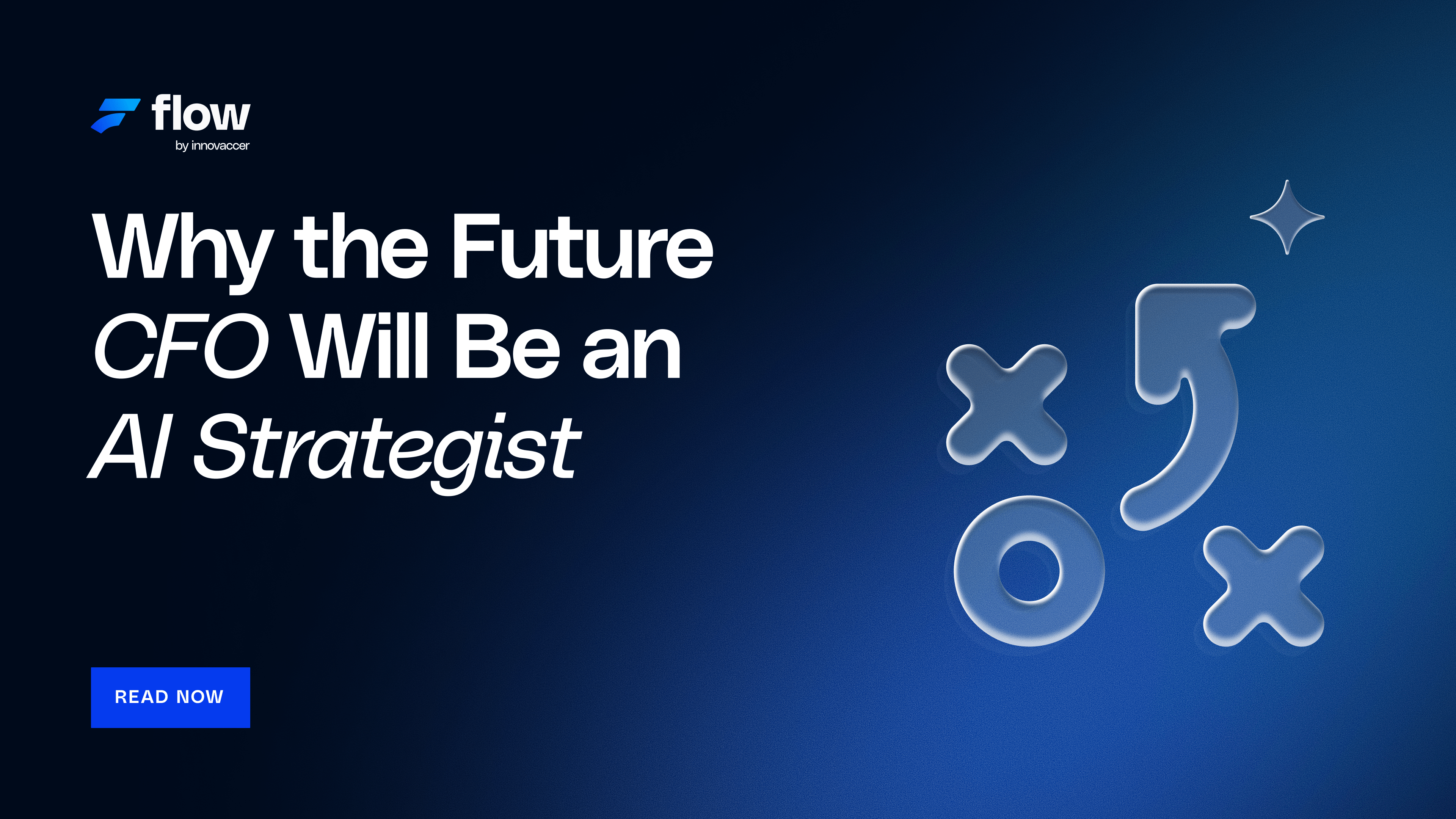 flow
by innovaccer

Why the Future CFO Will Be an AI Strategist

READ NOW